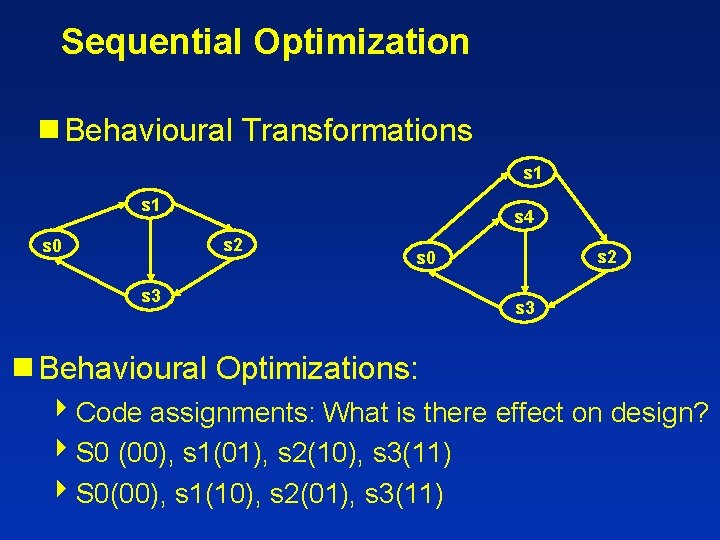 Sequential Optimization

Behavioural Transformations

s1
s0
s2
s3

s1
s4
s0
s2
s3

Behavioural Optimizations:

Code assignments: What is there effect on design?

S0 (00), s1(01), s2(10), s3(11)

S0(00), s1(10), s2(01), s3(11)